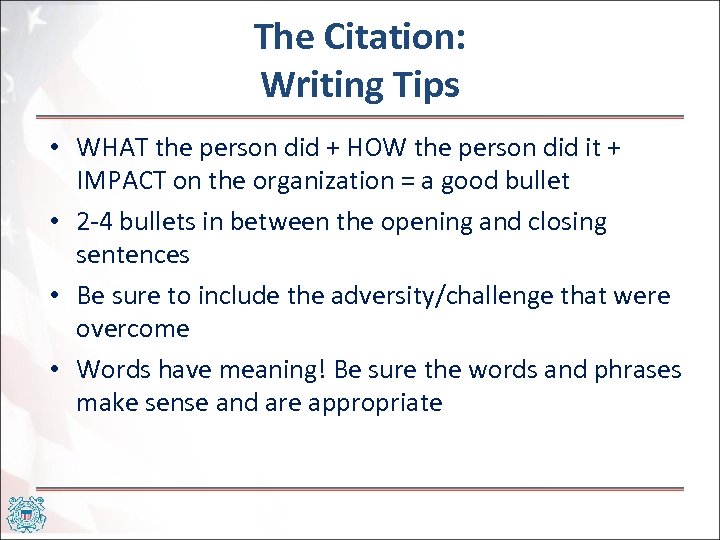 The Citation:
Writing Tips

• WHAT the person did + HOW the person did it + IMPACT on the organization = a good bullet
• 2-4 bullets in between the opening and closing sentences
• Be sure to include the adversity/challenge that were overcome
• Words have meaning! Be sure the words and phrases make sense and are appropriate